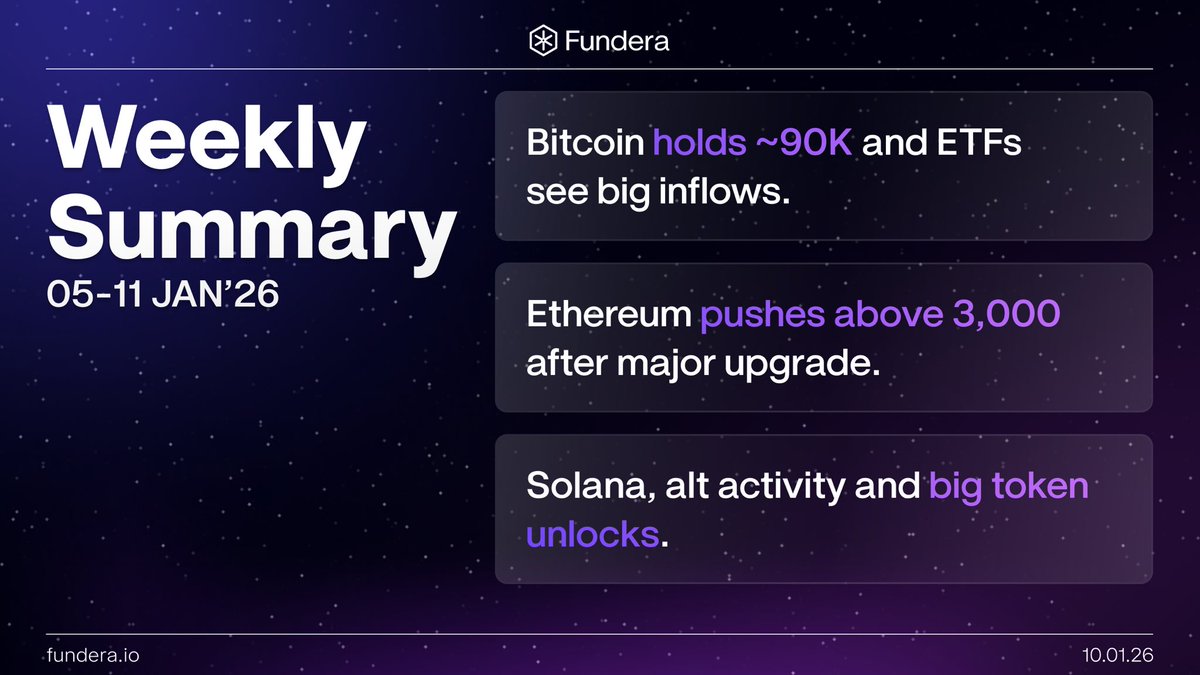 Fundera

Weekly Summary
05-11 JAN'26

Bitcoin holds ~90K and ETFs see big inflows.

Ethereum pushes above 3,000 after major upgrade.

Solana, alt activity and big token unlocks.

fundera.io

10.01.26